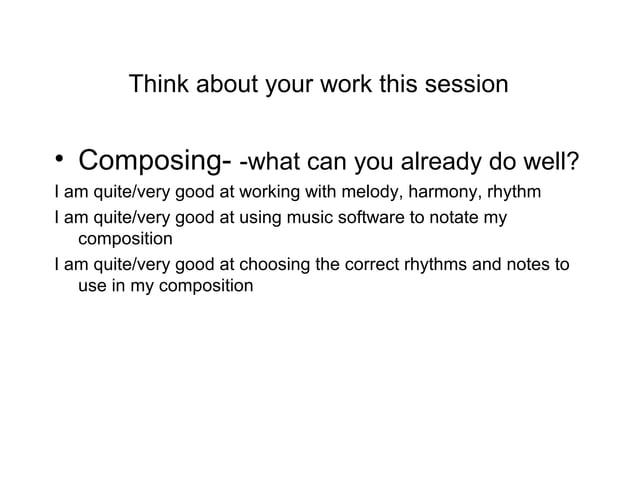 Think about your work this session

• Composing- -what can you already do well?

I am quite/very good at working with melody, harmony, rhythm

I am quite/very good at using music software to notate my composition

I am quite/very good at choosing the correct rhythms and notes to use in my composition